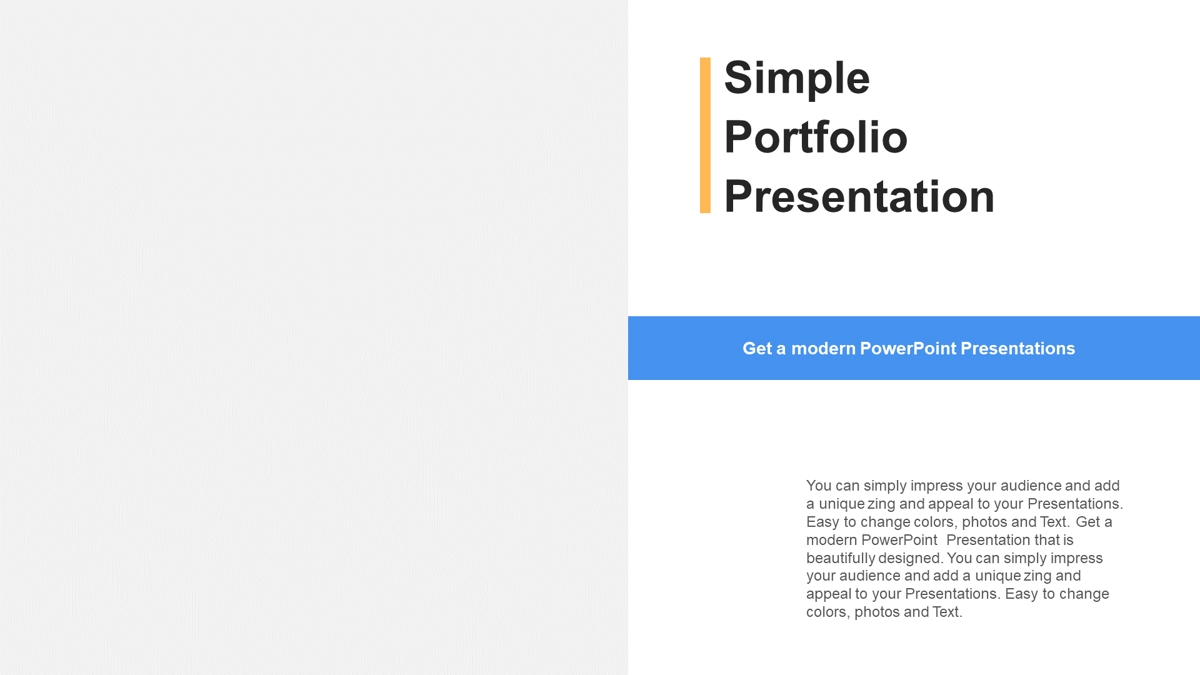 Simple Portfolio Presentation

Get a modern PowerPoint Presentations

You can simply impress your audience and add a unique zing and appeal to your Presentations. Easy to change colors, photos and Text. Get a modern PowerPoint Presentation that is beautifully designed. You can simply impress your audience and add a unique zing and appeal to your Presentations. Easy to change colors, photos and Text.